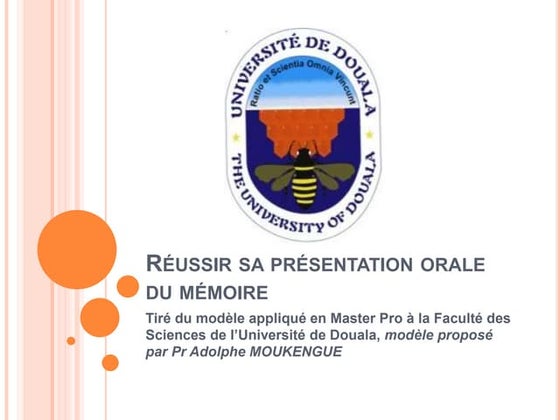 UNIVERSITÉ DE DOUALA
Ratio et Scientia Omnia Vincunt
THE UNIVERSITY OF DOUALA

RÉUSSIR SA PRÉSENTATION ORALE DU MÉMOIRE

Tiré du modèle appliqué en Master Pro à la Faculté des Sciences de l'Université de Douala, modèle proposé par Pr Adolphe MOUKENGUE